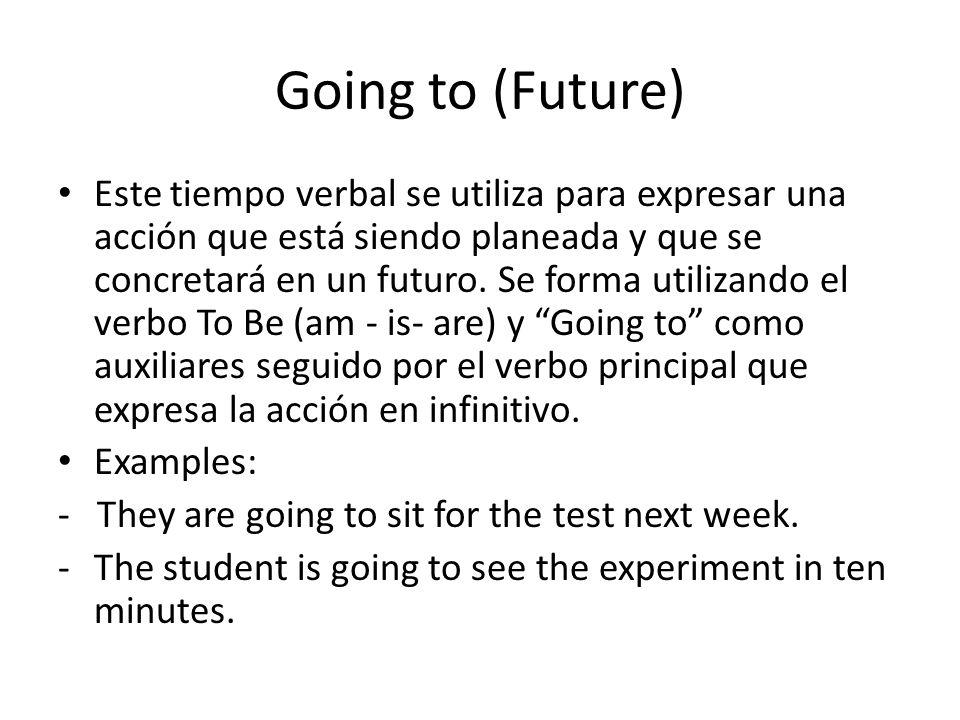 Going to (Future)

• Este tiempo verbal se utiliza para expresar una acción que está siendo planeada y que se concretará en un futuro. Se forma utilizando el verbo To Be (am - is- are) y “Going to” como auxiliares seguido por el verbo principal que expresa la acción en infinitivo.

• Examples:

- They are going to sit for the test next week.

- The student is going to see the experiment in ten minutes.